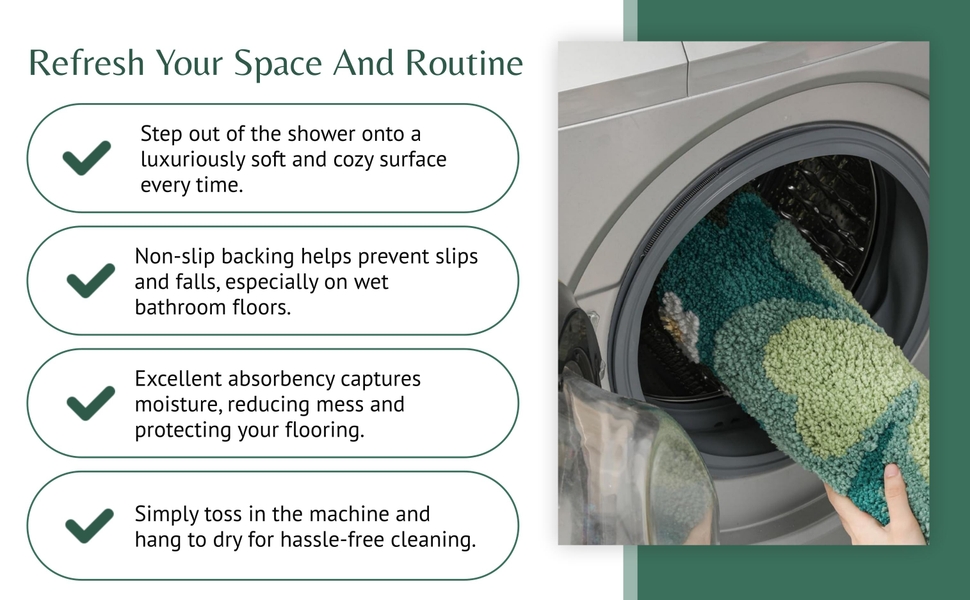 Refresh Your Space And Routine

Step out of the shower onto a luxuriously soft and cozy surface every time.

Non-slip backing helps prevent slips and falls, especially on wet bathroom floors.

Excellent absorbency captures moisture, reducing mess and protecting your flooring.

Simply toss in the machine and hang to dry for hassle-free cleaning.